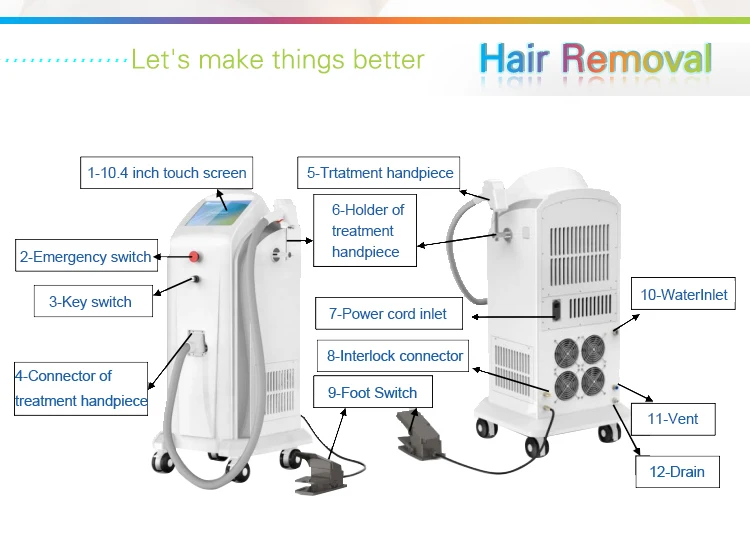 Let's make things better

Hair Removal

1-10.4 inch touch screen

2-Emergency switch

3-Key switch

4-Connector of treatment handpiece

5-Trtatment handpiece

6-Holder of treatment handpiece

7-Power cord inlet

8-Interlock connector

9-Foot Switch

10-WaterInlet

11-Vent

12-Drain